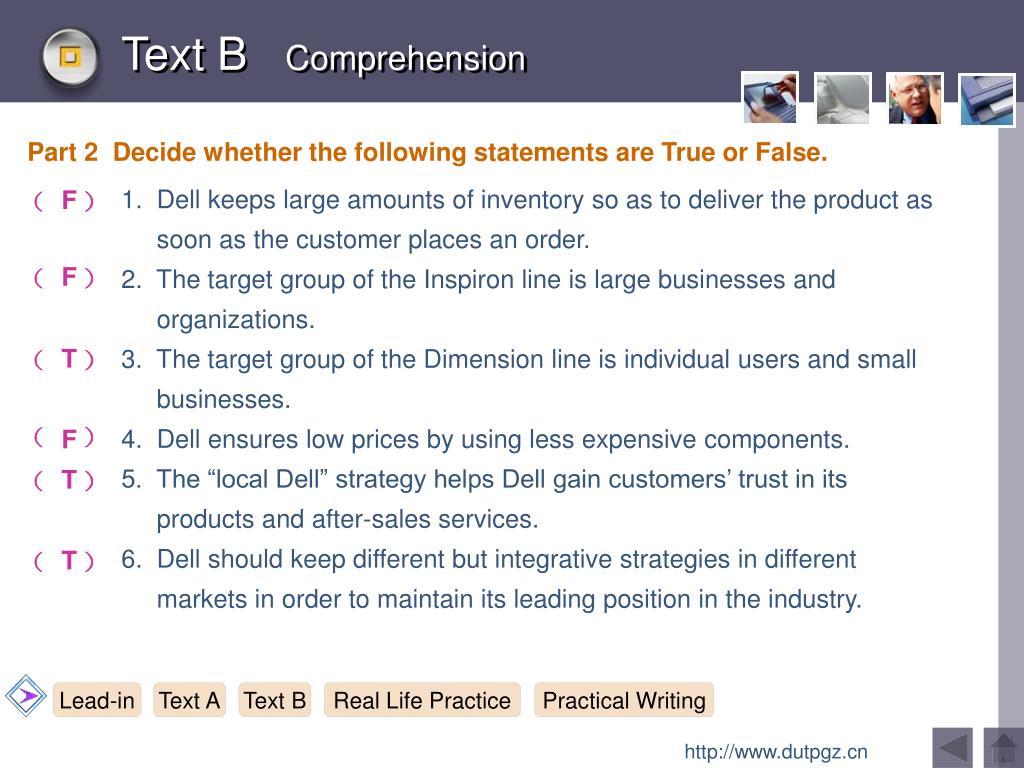 Text B Comprehension

Part 2 Decide whether the following statements are True or False.

（ F ） 1. Dell keeps large amounts of inventory so as to deliver the product as soon as the customer places an order.

（ F ） 2. The target group of the Inspiron line is large businesses and organizations.

（ T ） 3. The target group of the Dimension line is individual users and small businesses.

（ F ） 4. Dell ensures low prices by using less expensive components.

（ T ） 5. The “local Dell” strategy helps Dell gain customers’ trust in its products and after-sales services.

（ T ） 6. Dell should keep different but integrative strategies in different markets in order to maintain its leading position in the industry.

Lead-in Text A Text B Real Life Practice Practical Writing

http://www.dutpgz.cn